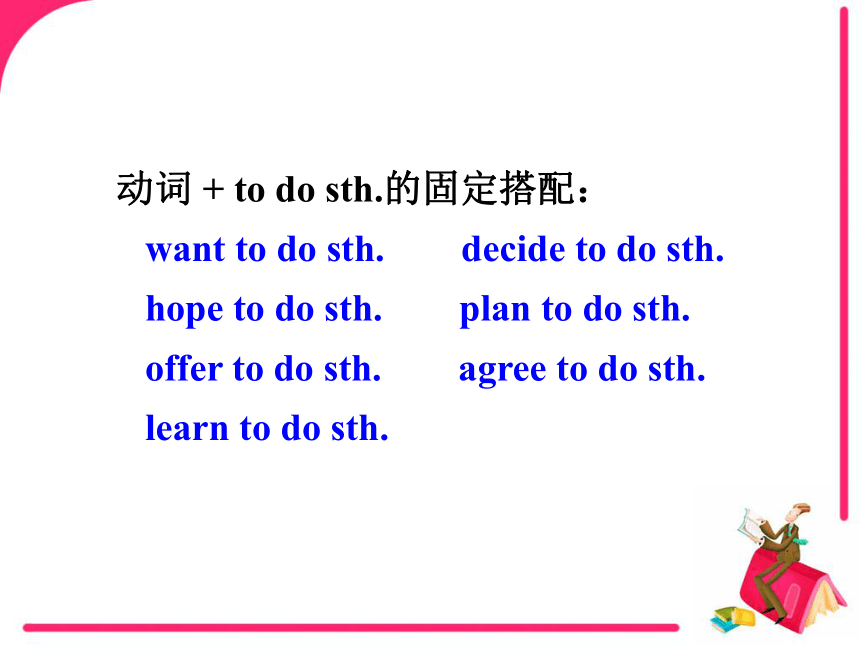 动词 + to do sth.的固定搭配：

want to do sth.

hope to do sth.

offer to do sth.

learn to do sth.

decide to do sth.

plan to do sth.

agree to do sth.